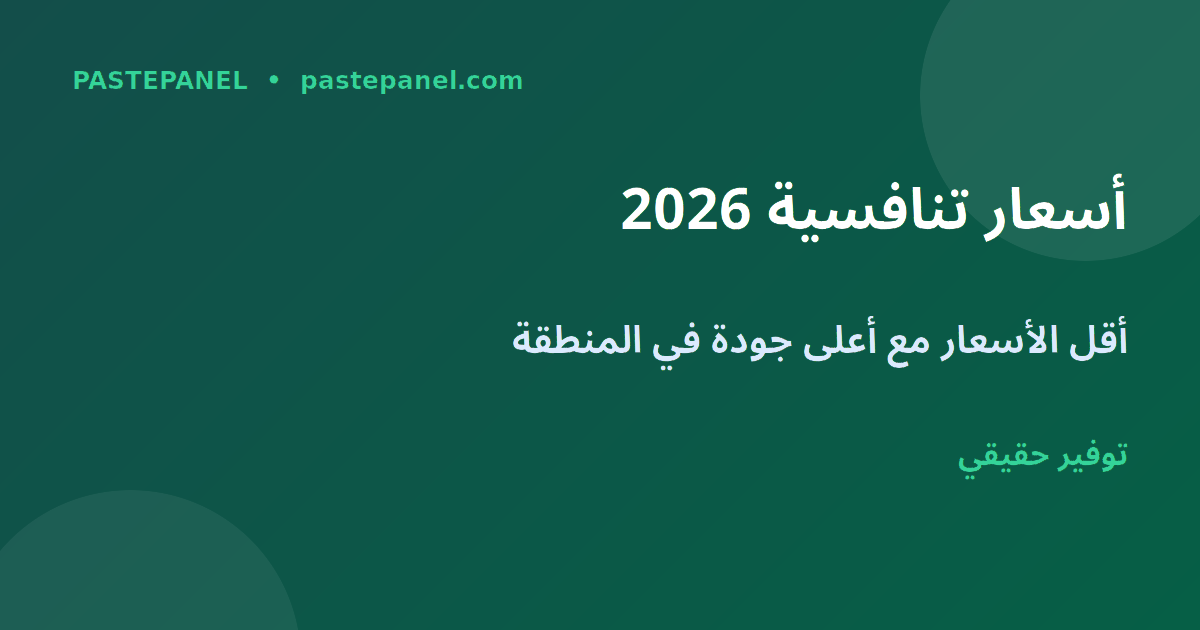 PASTEPANEL • pastepanel.com

أسعار تنافسية 2026

أقل الأسعار مع أعلى جودة في المنطقة

توفير حقيقي